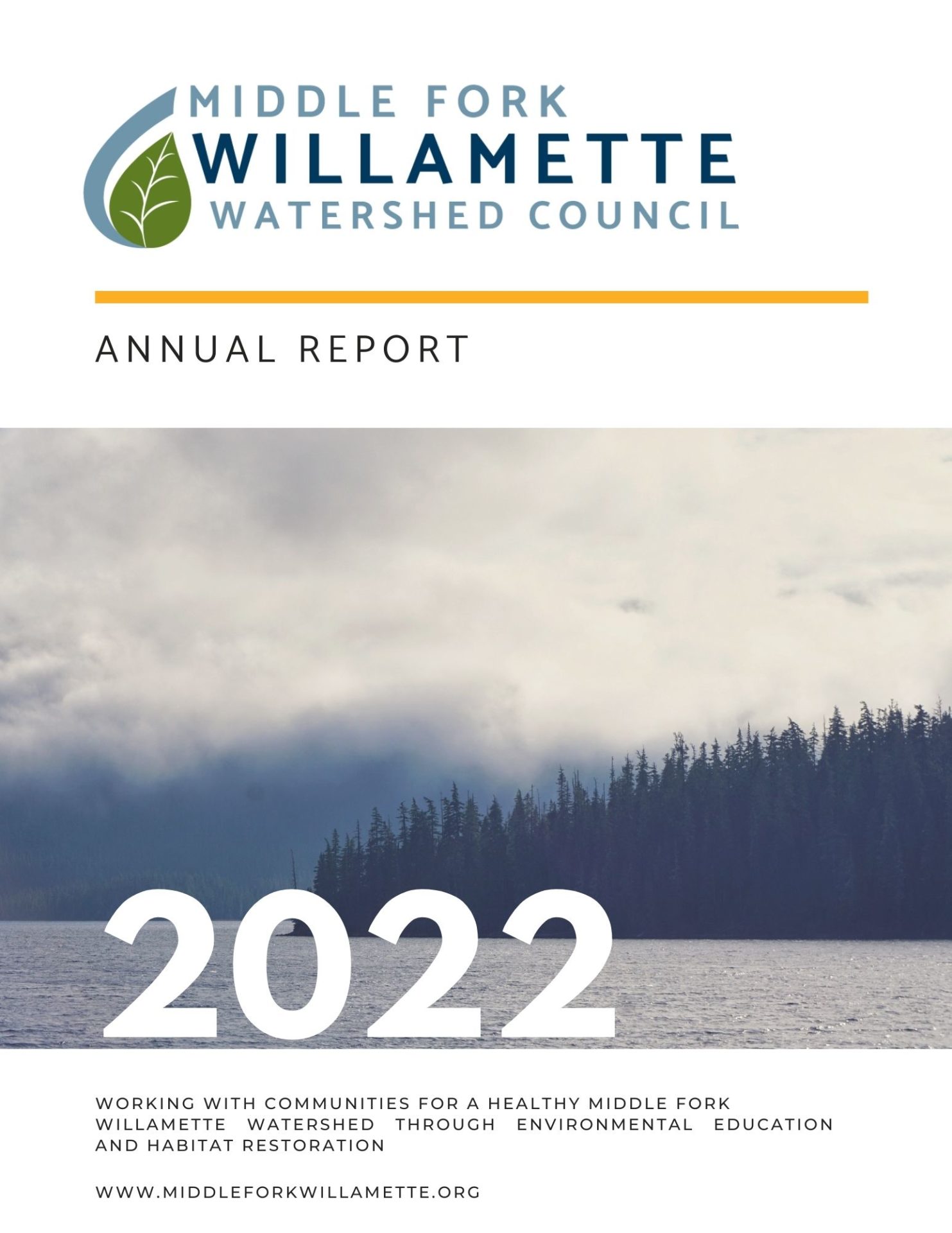 MIDDLE FORK
WILLAMETTE
WATERSHED COUNCIL

ANNUAL REPORT

2022

WORKING WITH COMMUNITIES FOR A HEALTHY MIDDLE FORK WILLAMETTE WATERSHED THROUGH ENVIRONMENTAL EDUCATION AND HABITAT RESTORATION

WWW.MIDDLEFORKWILLAMETTE.ORG